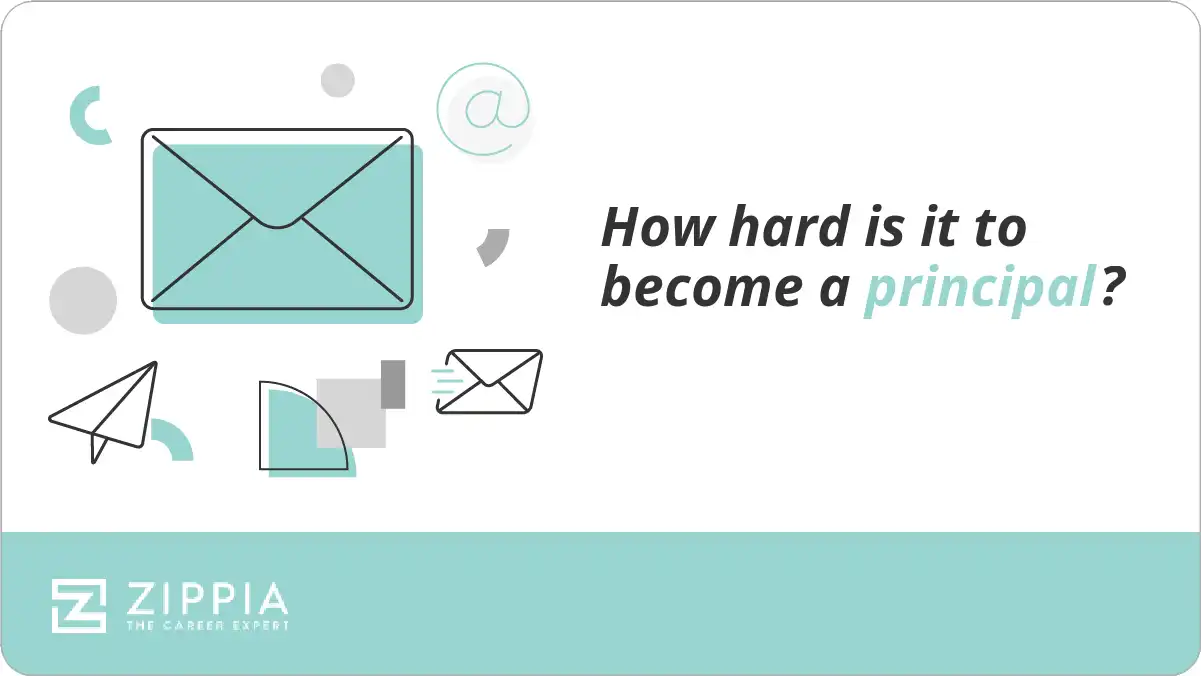 @

How hard is it to become a principal?

ZIPPIA
THE CAREER EXPERT